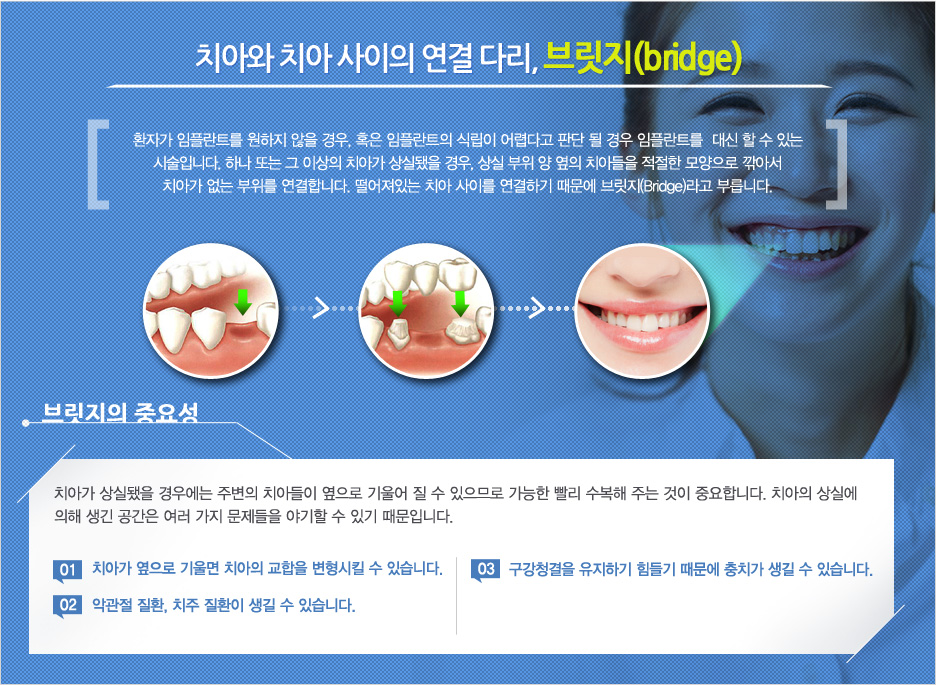 치아와 치아 사이의 연결 다리, 브릿지(bridge)

환자가 임플란트를 원하지 않을 경우, 혹은 임플란트의 식립이 어렵다고 판단 될 경우 임플란트를 대신 할 수 있는 시술입니다. 하나 또는 그 이상의 치아가 상실됐을 경우, 상실 부위 양 옆의 치아들을 적절한 모양으로 깎아서 치아가 없는 부위를 연결합니다. 떨어져있는 치아 사이를 연결하기 때문에 브릿지(Bridge)라고 부릅니다.

브릿지의 중요성

치아가 상실됐을 경우에는 주변의 치아들이 옆으로 기울어 질 수 있으므로 가능한 빨리 수복해 주는 것이 중요합니다. 치아의 상실에 의해 생긴 공간은 여러 가지 문제들을 야기할 수 있기 때문입니다.

01 치아가 옆으로 기울면 치아의 교합을 변형시킬 수 있습니다.

02 악관절 질환, 치주 질환이 생길 수 있습니다.

03 구강청결을 유지하기 힘들기 때문에 충치가 생길 수 있습니다.